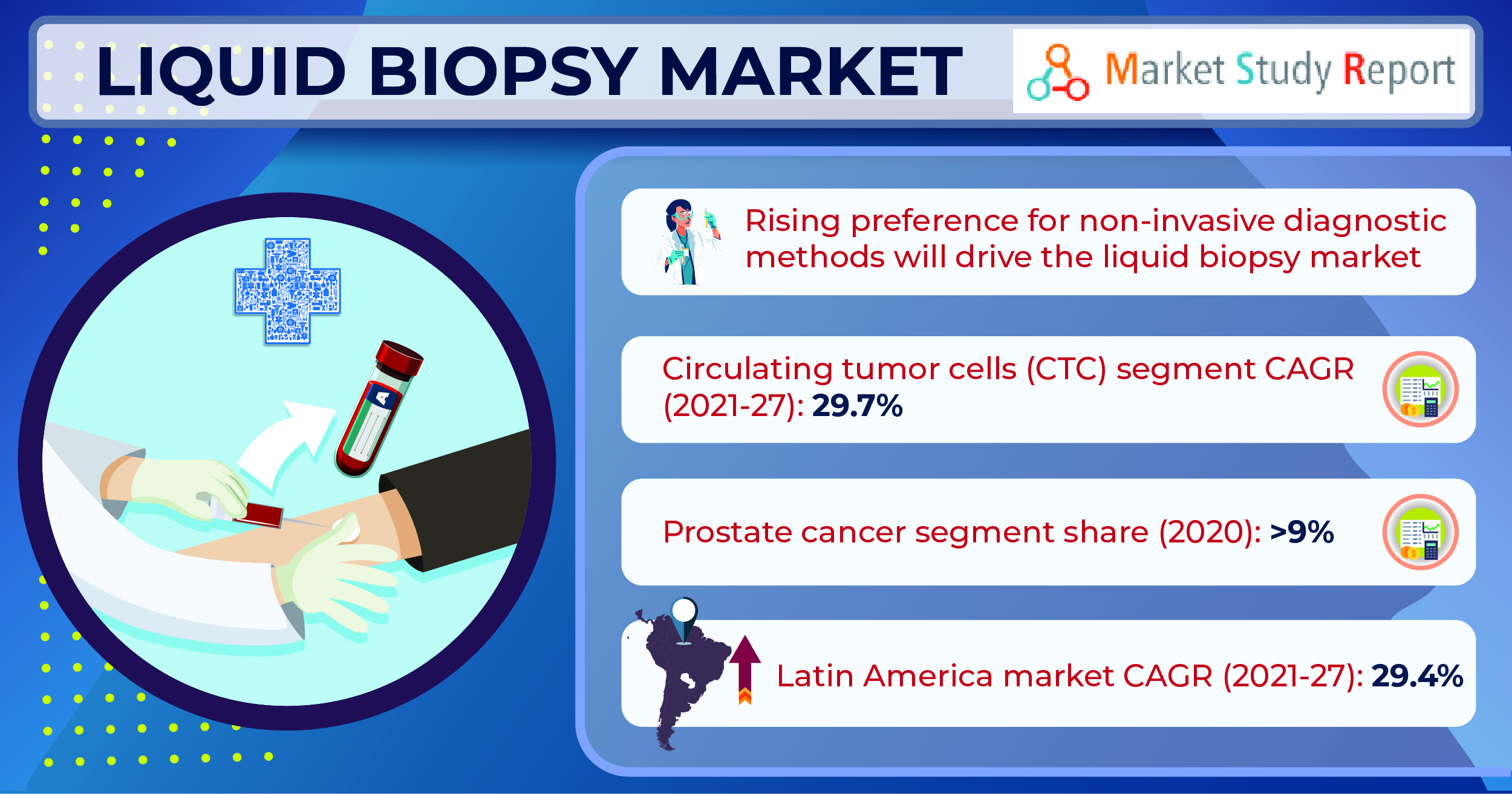 LIQUID BIOPSY MARKET

Market Study Report

Rising preference for non-invasive diagnostic methods will drive the liquid biopsy market

Circulating tumor cells (CTC) segment CAGR (2021-27): 29.7%

Prostate cancer segment share (2020): >9%

Latin America market CAGR (2021-27): 29.4%